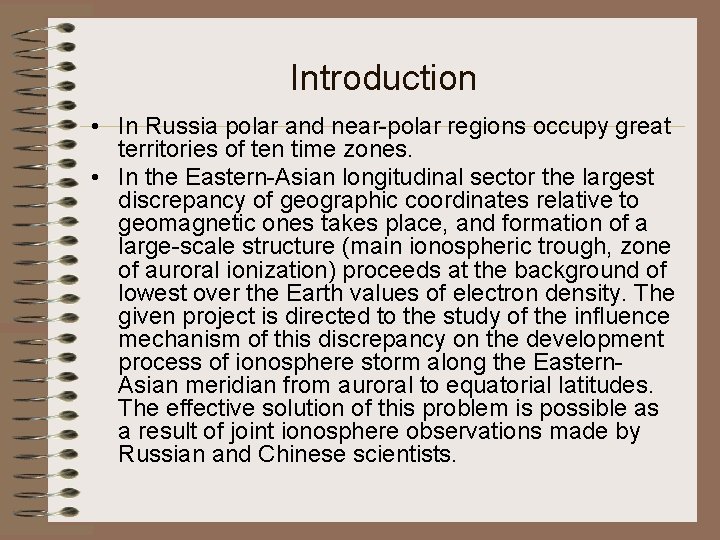 Introduction

• In Russia polar and near-polar regions occupy great territories of ten time zones.
• In the Eastern-Asian longitudinal sector the largest discrepancy of geographic coordinates relative to geomagnetic ones takes place, and formation of a large-scale structure (main ionospheric trough, zone of auroral ionization) proceeds at the background of lowest over the Earth values of electron density. The given project is directed to the study of the influence mechanism of this discrepancy on the development process of ionosphere storm along the Eastern-Asian meridian from auroral to equatorial latitudes. The effective solution of this problem is possible as a result of joint ionosphere observations made by Russian and Chinese scientists.